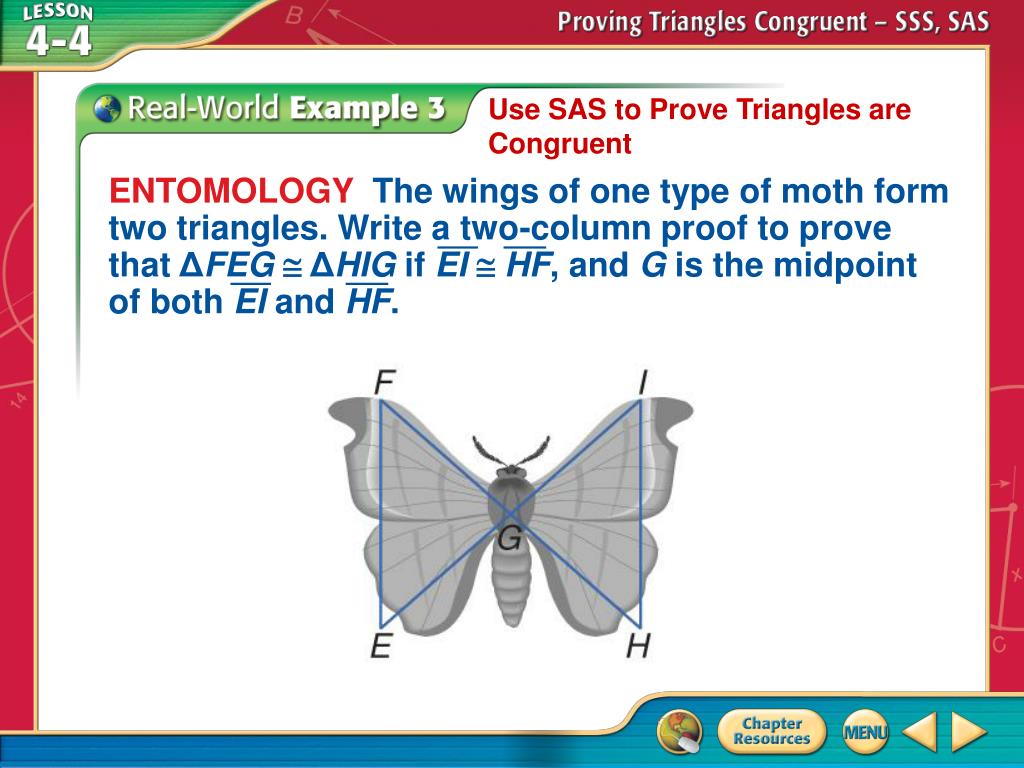 LESSON 4-4

Proving Triangles Congruent – SSS, SAS

Real-World Example 3

Use SAS to Prove Triangles are Congruent

ENTOMOLOGY The wings of one type of moth form two triangles. Write a two-column proof to prove that $\Delta FEG \cong \Delta HIG$ if $\overline{EI} \cong \overline{HF}$, and $G$ is the midpoint of both $\overline{EI}$ and $\overline{HF}$.

F
I
G
E
H

Chapter Resources

MENU